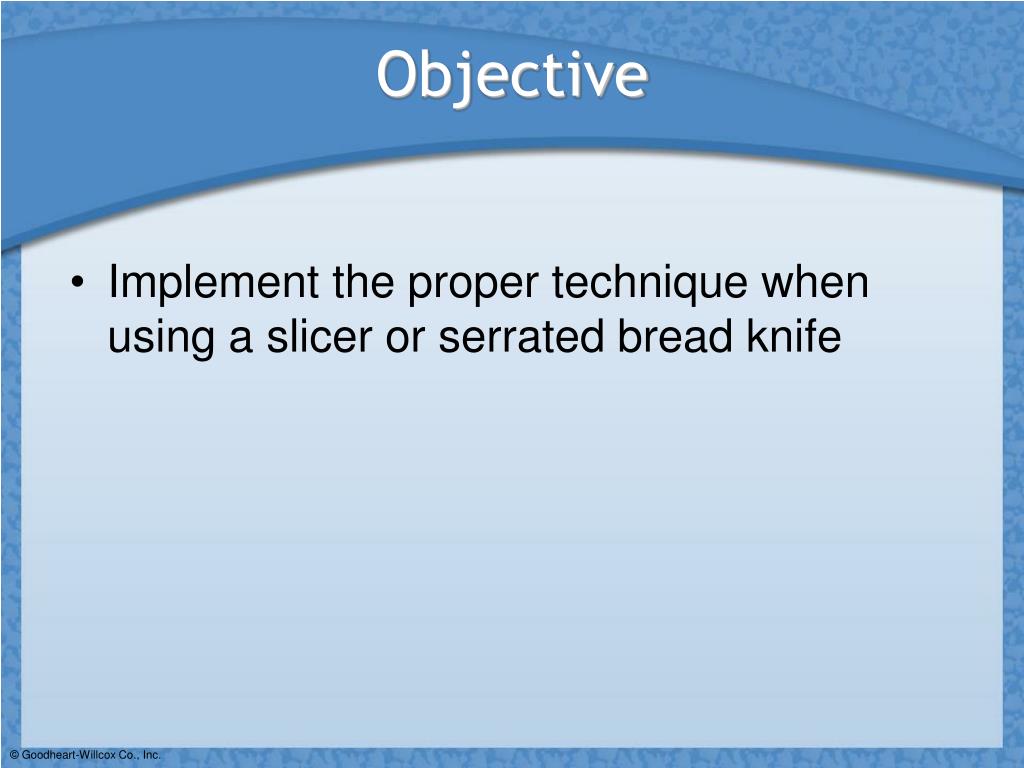 Objective

• Implement the proper technique when using a slicer or serrated bread knife

© Goodheart-Willcox Co., Inc.